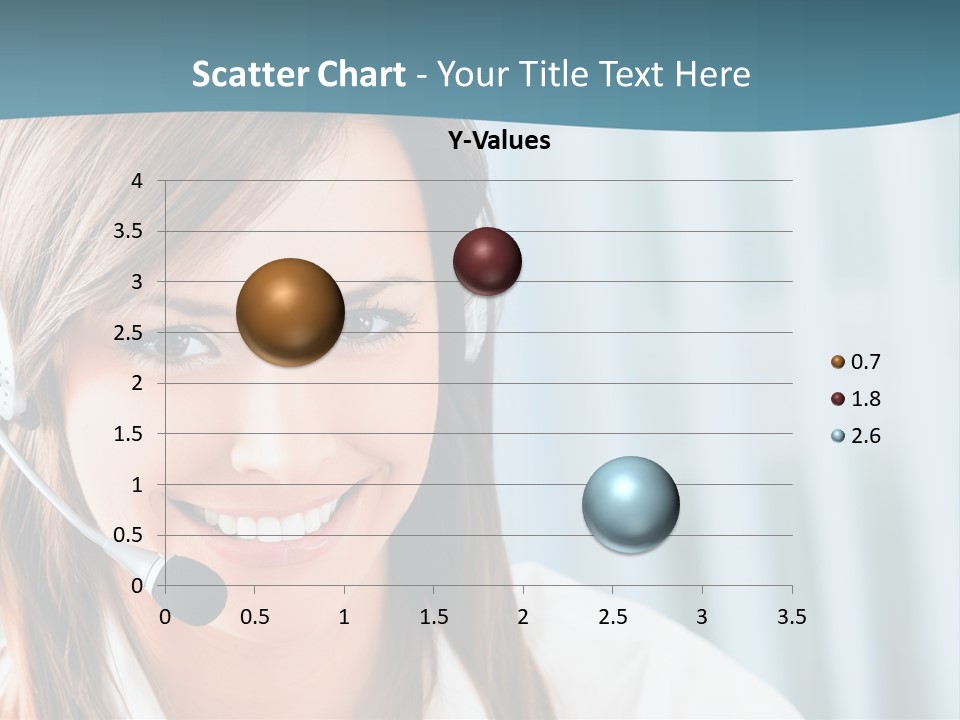 Scatter Chart - Your Title Text Here

Y-Values

4
3.5
3
2.5
2
1.5
1
0.5
0

0 0.5 1 1.5 2 2.5 3 3.5

0.7
1.8
2.6